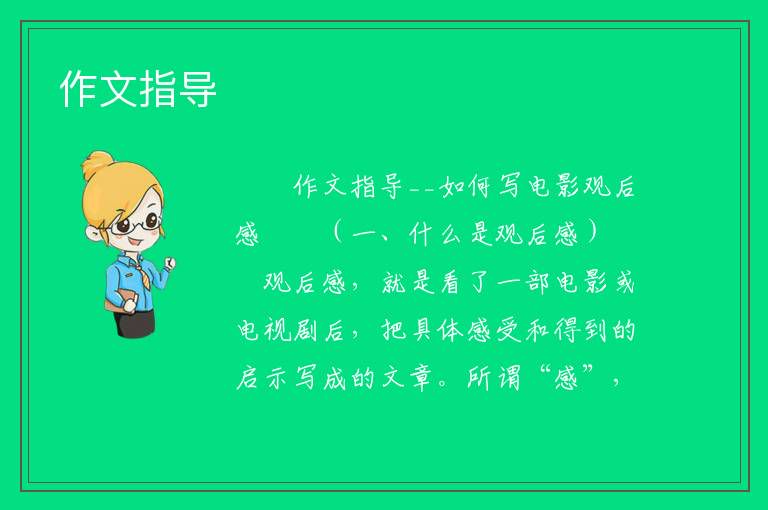 作文指导

作文指导--如何写电影观后感 （一、什么是观后感）

观后感，就是看了一部电影或电视剧后，把具体感受和得到的启示写成的文章。所谓“感”，